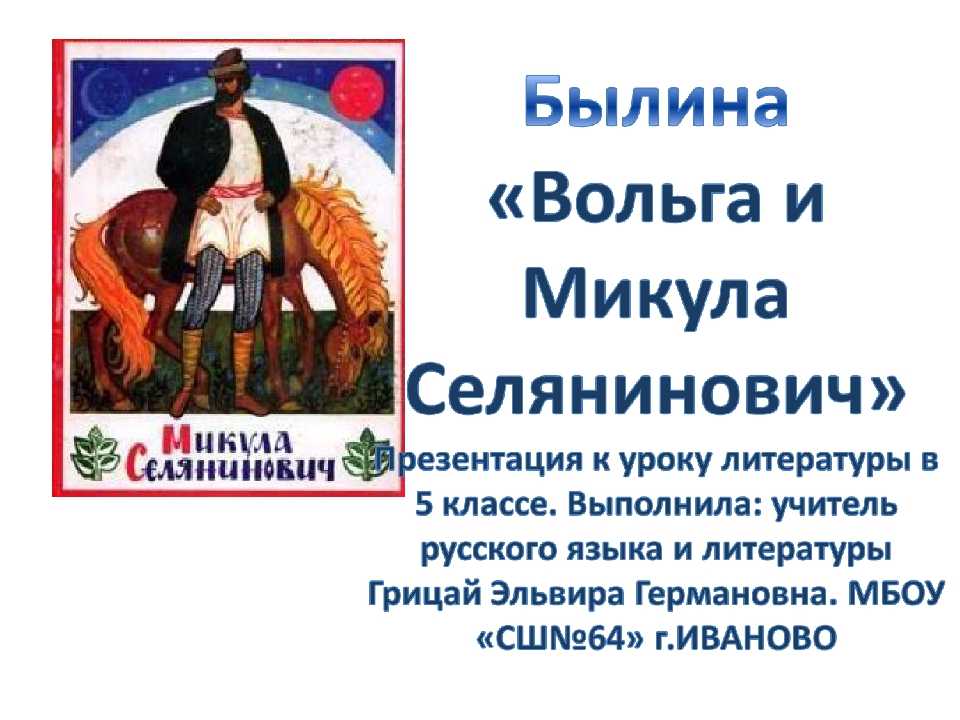 Микула Селянинович

Былина «Вольга и Микула Селянинович»

Презентация к уроку литературы в 5 классе. Выполнила: учитель русского языка и литературы Грицай Эльвира Германовна. МБОУ «СШ№64» г.ИВАНОВО